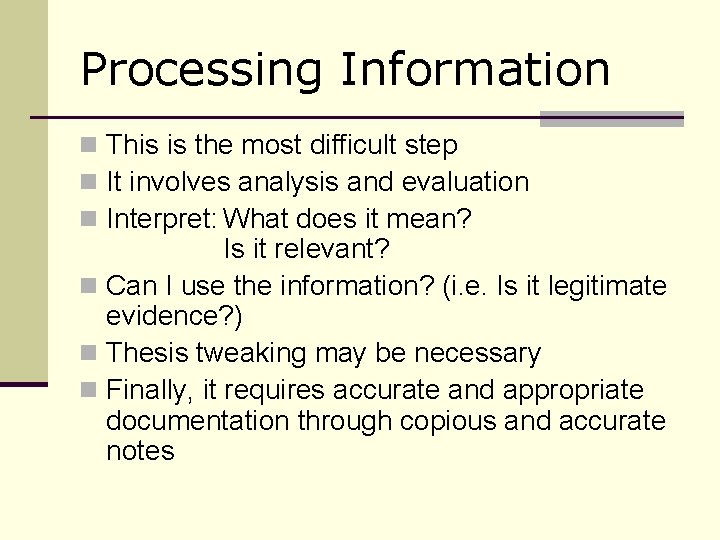 Processing Information

This is the most difficult step

It involves analysis and evaluation

Interpret: What does it mean?
Is it relevant?

Can I use the information? (i.e. Is it legitimate evidence?)

Thesis tweaking may be necessary

Finally, it requires accurate and appropriate documentation through copious and accurate notes